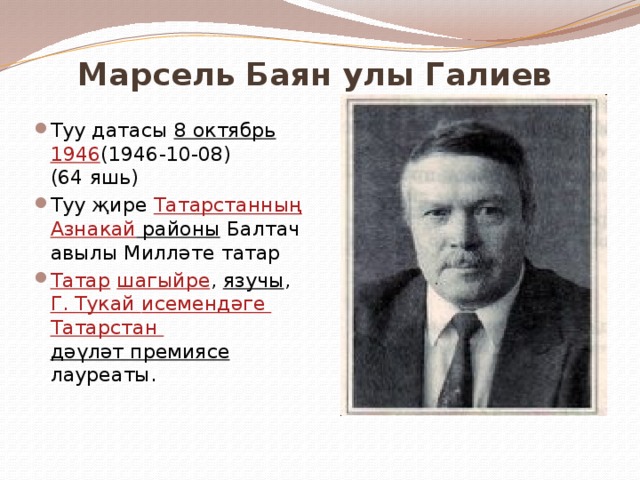 Марсель Баян улы Галиев

Туу датасы 8 октябрь 1946(1946-10-08) (64 яшь)

Туу җире Татарстанның Азнакай районы Балтач авылы Милләте татар

Татар шагыйре, язучы, Г. Тукай исемендәге Татарстан дәүләт премиясе лауреаты.